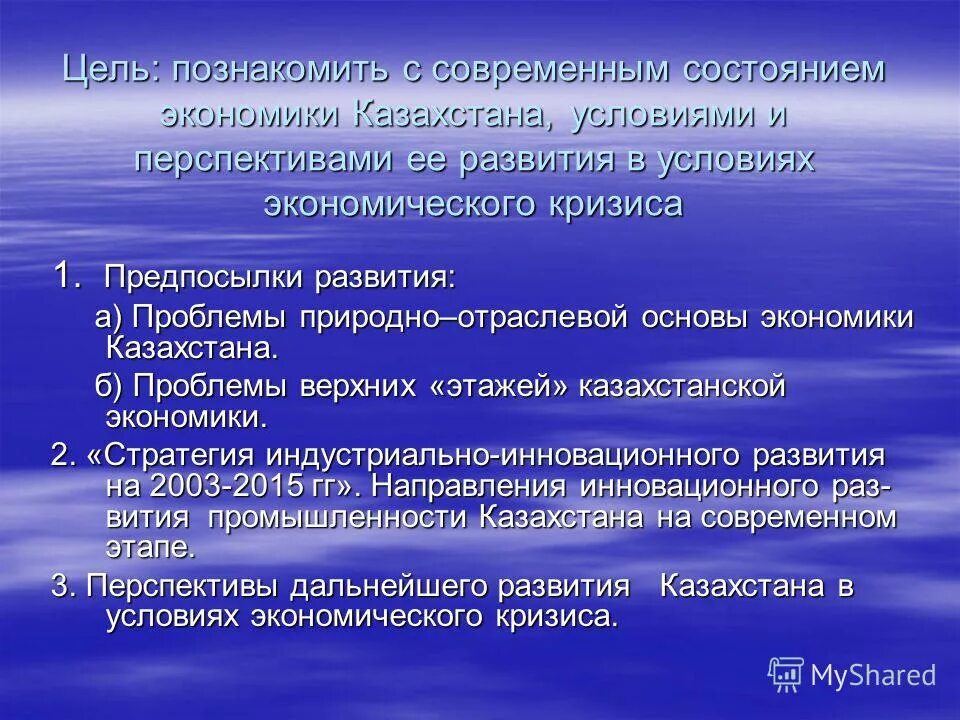 Цель: познакомить с современным состоянием экономики Казахстана, условиями и перспективами ее развития в условиях экономического кризиса

1. Предпосылки развития:

а) Проблемы природно–отраслевой основы экономики Казахстана.

б) Проблемы верхних «этажей» казахстанской экономики.

2. «Стратегия индустриально-инновационного развития на 2003-2015 гг». Направления инновационного развития промышленности Казахстана на современном этапе.

3. Перспективы дальнейшего развития Казахстана в условиях экономического кризиса.

MyShared